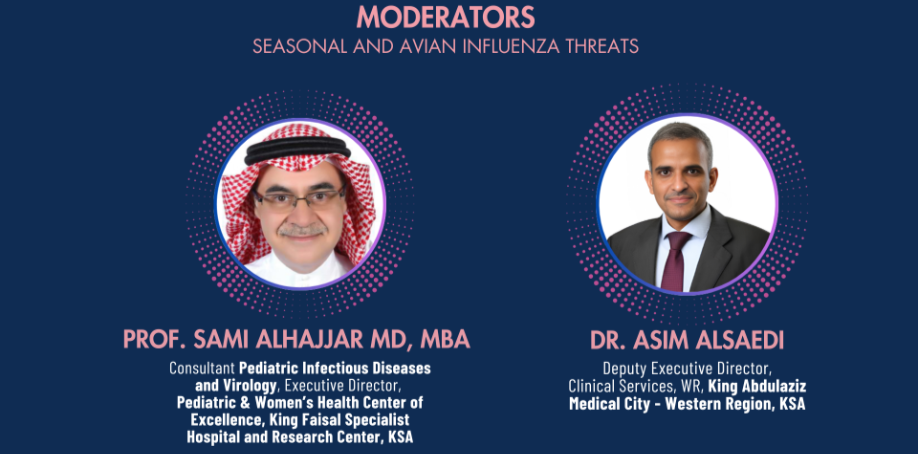 MODERATORS
SEASONAL AND AVIAN INFLUENZA THREATS

PROF. SAMI ALHAJJAR MD, MBA
Consultant Pediatric Infectious Diseases and Virology, Executive Director, Pediatric & Women's Health Center of Excellence, King Faisal Specialist Hospital and Research Center, KSA

DR. ASIM ALSAEDI
Deputy Executive Director, Clinical Services, WR, King Abdulaziz Medical City - Western Region, KSA